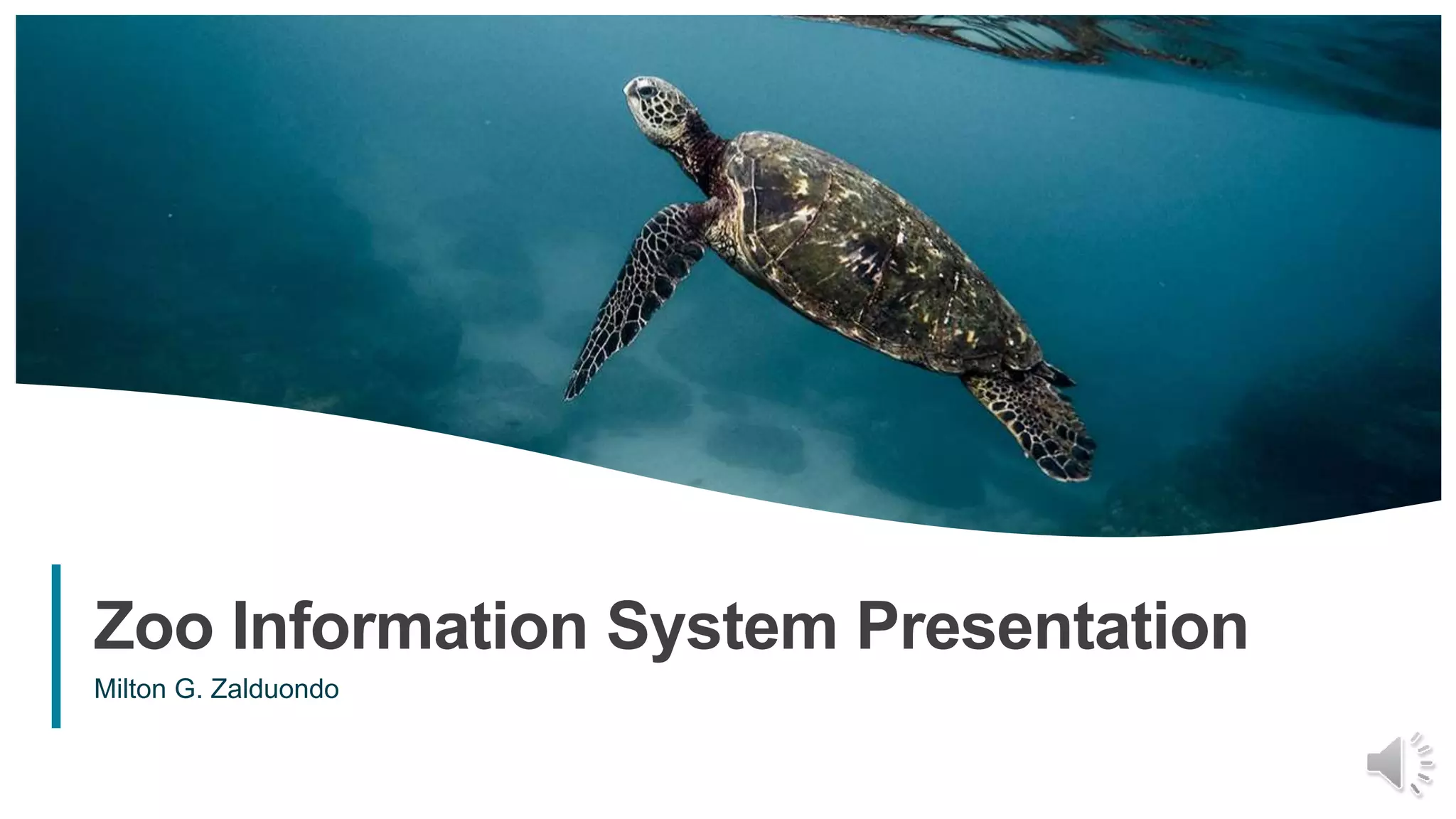 Zoo Information System Presentation

Milton G. Zalduondo